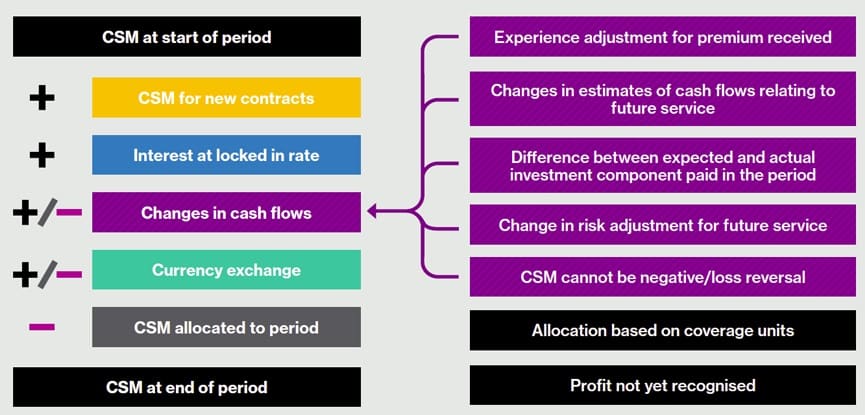 CSM at start of period

+ CSM for new contracts

+ Interest at locked in rate

+/− Changes in cash flows

+/− Currency exchange

− CSM allocated to period

CSM at end of period

Experience adjustment for premium received

Changes in estimates of cash flows relating to future service

Difference between expected and actual investment component paid in the period

Change in risk adjustment for future service

CSM cannot be negative/loss reversal

Allocation based on coverage units

Profit not yet recognised